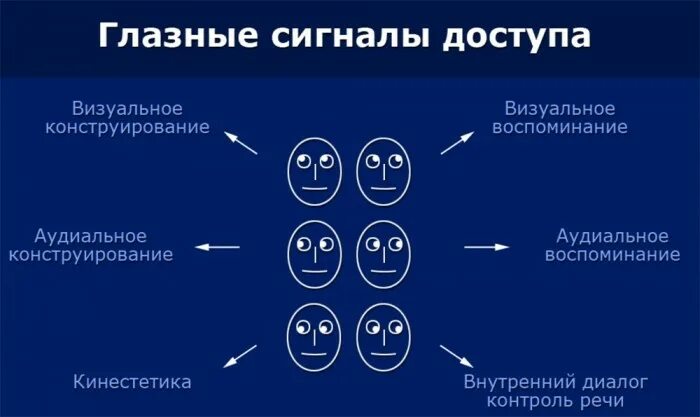 Глазные сигналы доступа

Визуальное конструирование

Визуальное воспоминание

Аудиальное конструирование

Аудиальное воспоминание

Кинестетика

Внутренний диалог контроль речи